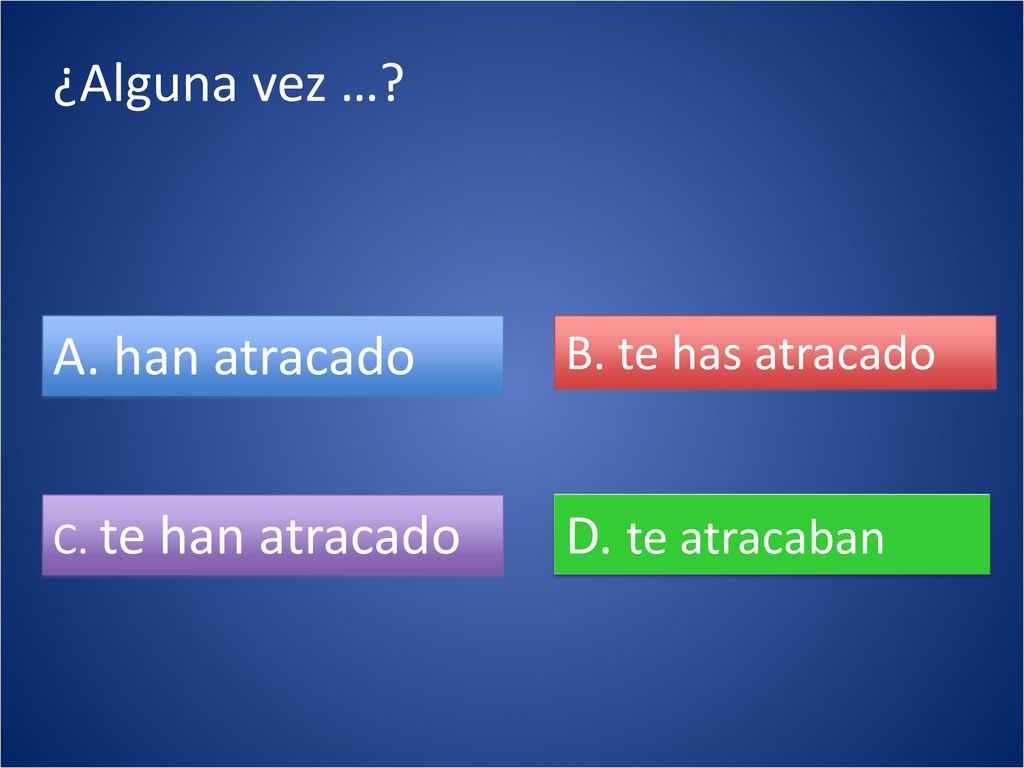 ¿Alguna vez …?

A. han atracado

B. te has atracado

C. te han atracado

D. te atracaban